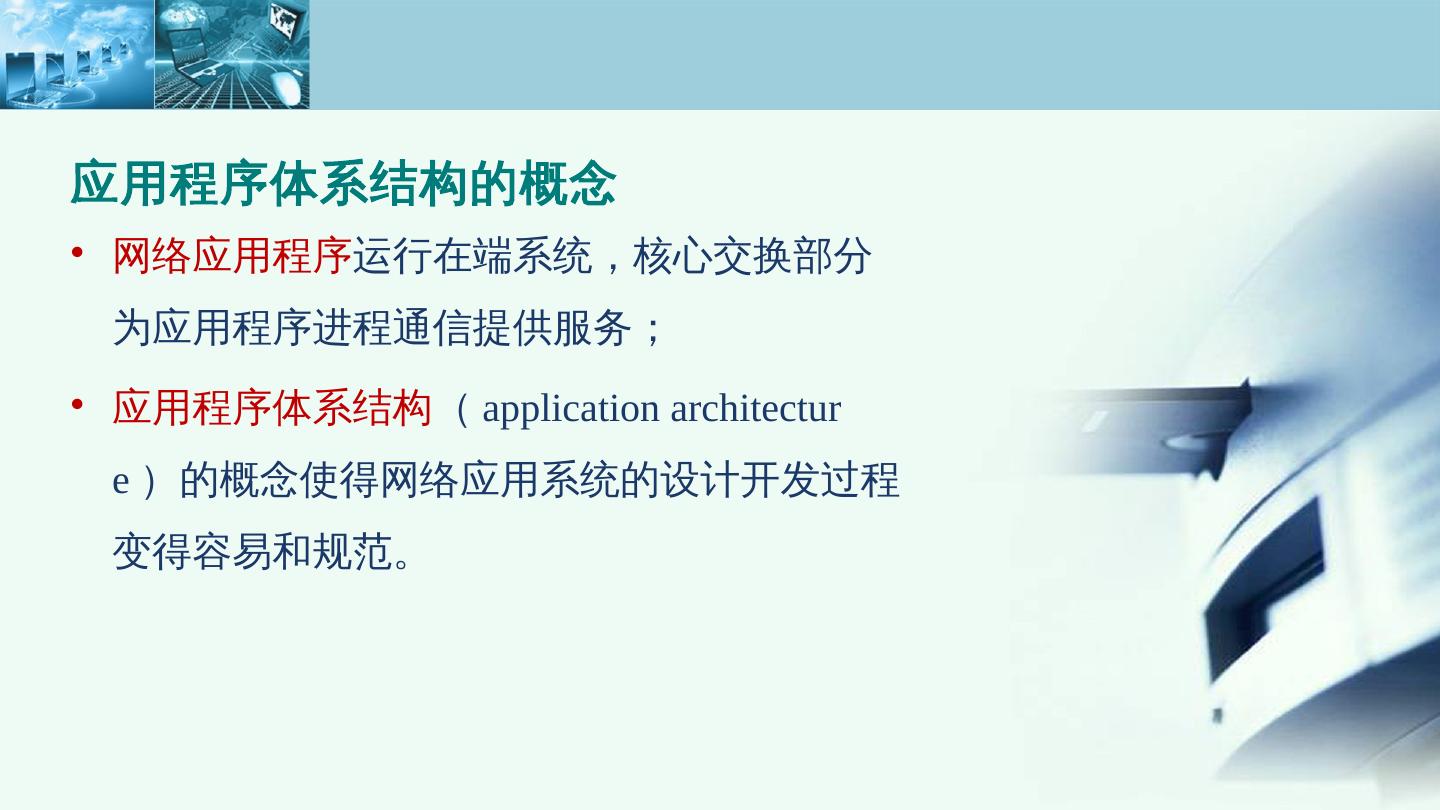 应用程序体系结构的概念

• 网络应用程序运行在端系统，核心交换部分为应用程序进程通信提供服务；

• 应用程序体系结构（application architecture）的概念使得网络应用系统的设计开发过程变得容易和规范。